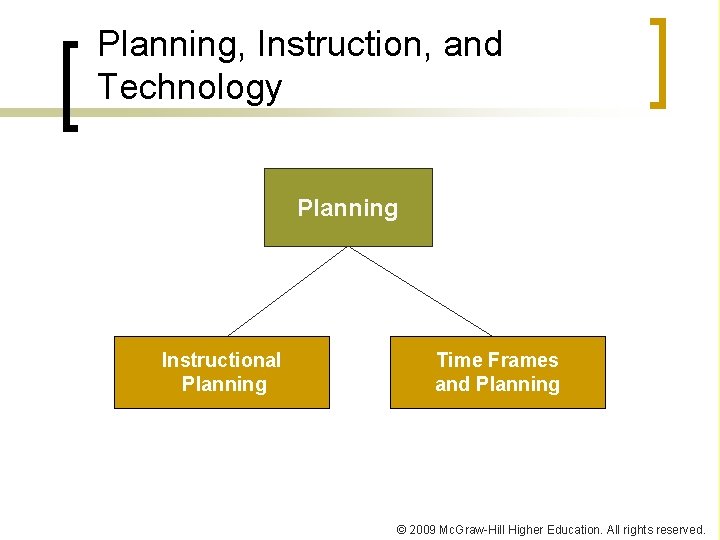 Planning, Instruction, and Technology

Planning

Instructional Planning

Time Frames and Planning

© 2009 McGraw-Hill Higher Education. All rights reserved.